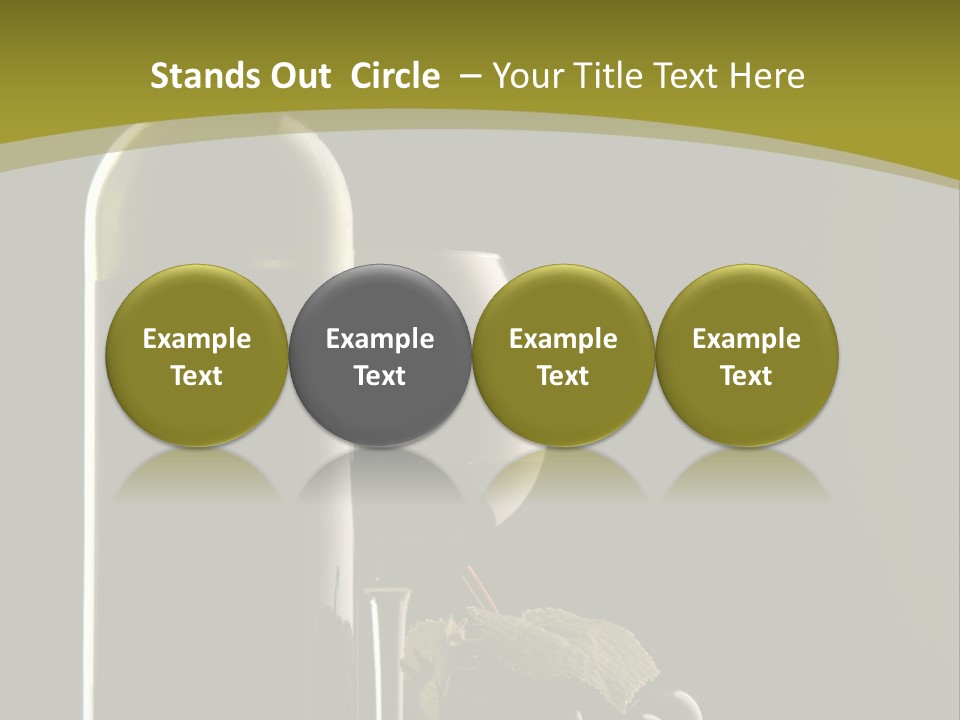 Stands Out Circle – Your Title Text Here

Example Text

Example Text

Example Text

Example Text